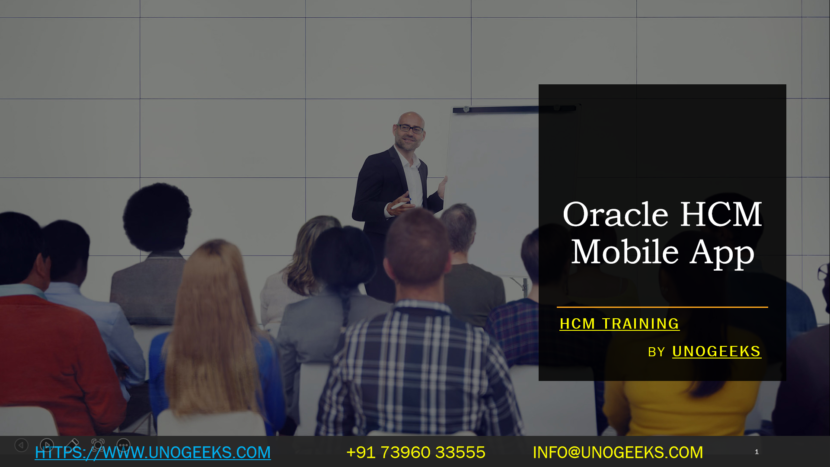 Oracle HCM Mobile App

HCM TRAINING

BY UNOGEEKS

HTTPS://WWW.UNOGEEKS.COM +91 73960 33555 INFO@UNOGEEKS.COM 1